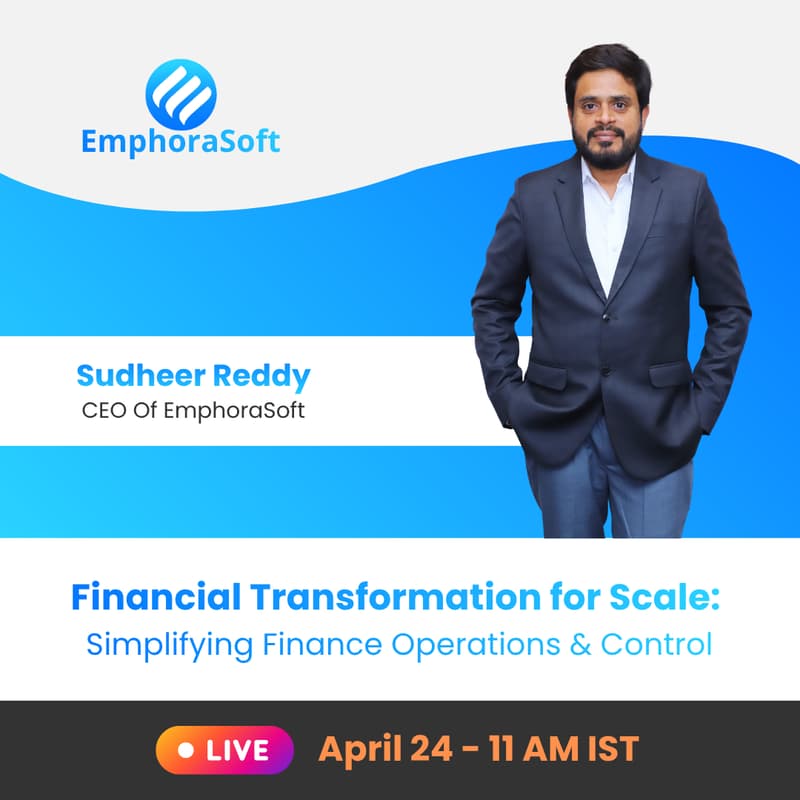 EmphoraSoft

Sudheer Reddy
CEO Of EmphoraSoft

Financial Transformation for Scale:
Simplifying Finance Operations & Control

LIVE April 24 - 11 AM IST